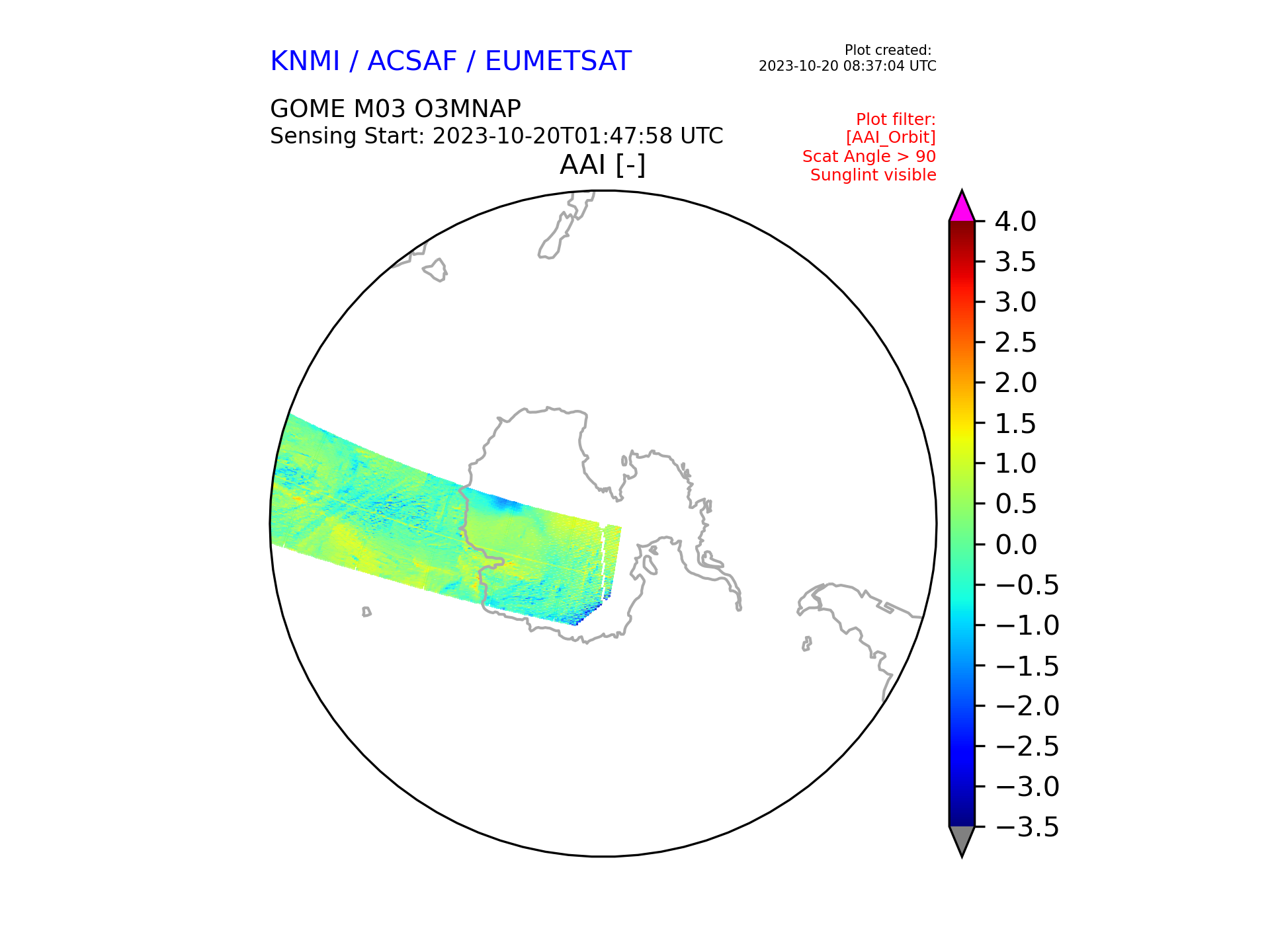 KNMI / ACSAF / EUMETSAT

Plot created:
2023-10-20 08:37:04 UTC

GOME M03 O3MNAP
Sensing Start: 2023-10-20T01:47:58 UTC

Plot filter:
[AAI_Orbit]
Scat Angle > 90
Sunglint visible

AAI [-]

4.0
3.5
3.0
2.5
2.0
1.5
1.0
0.5
0.0
−0.5
−1.0
−1.5
−2.0
−2.5
−3.0
−3.5